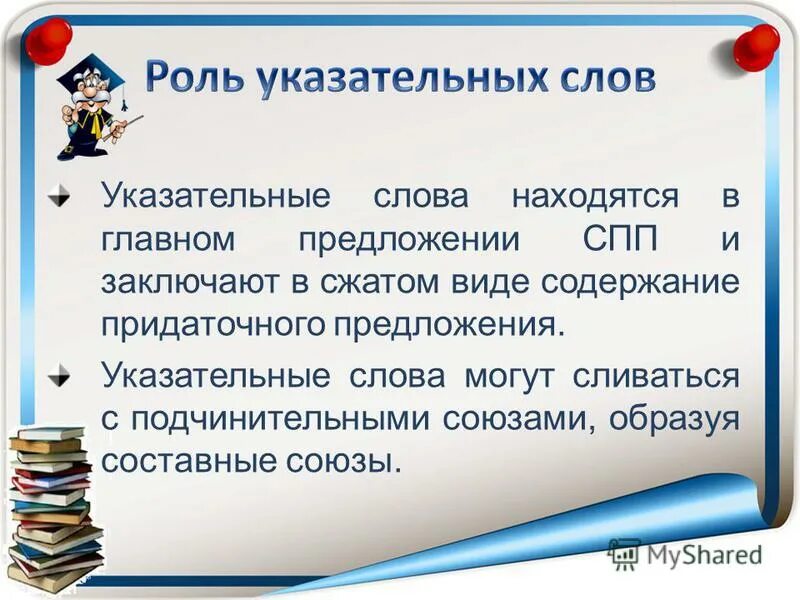 Роль указательных слов

Указательные слова находятся в главном предложении СПП и заключают в сжатом виде содержание придаточного предложения.

Указательные слова могут сливаться с подчинительными союзами, образуя составные союзы.

MyShared